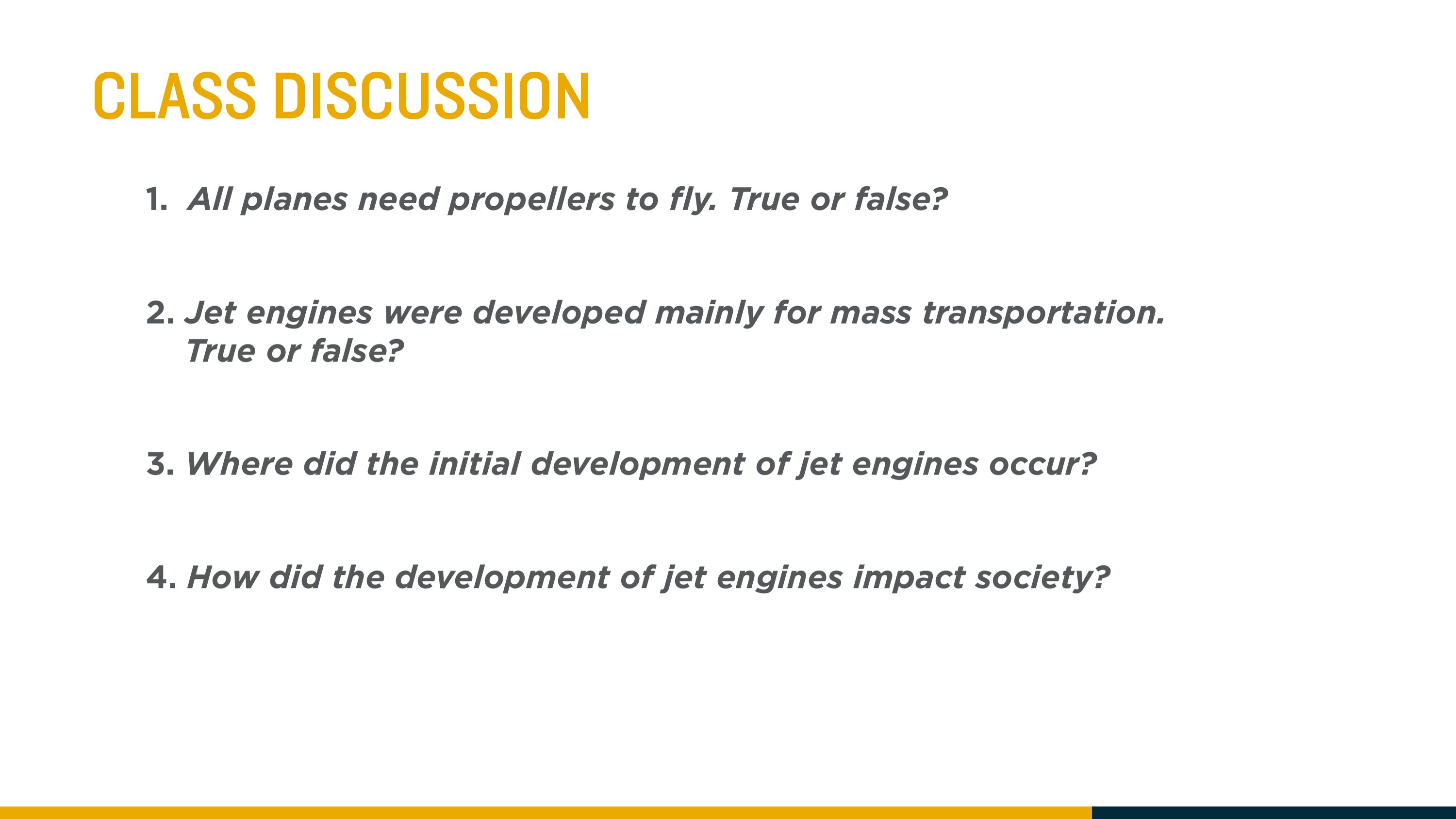 CLASS DISCUSSION

1. All planes need propellers to fly. True or false?

2. Jet engines were developed mainly for mass transportation. True or false?

3. Where did the initial development of jet engines occur?

4. How did the development of jet engines impact society?